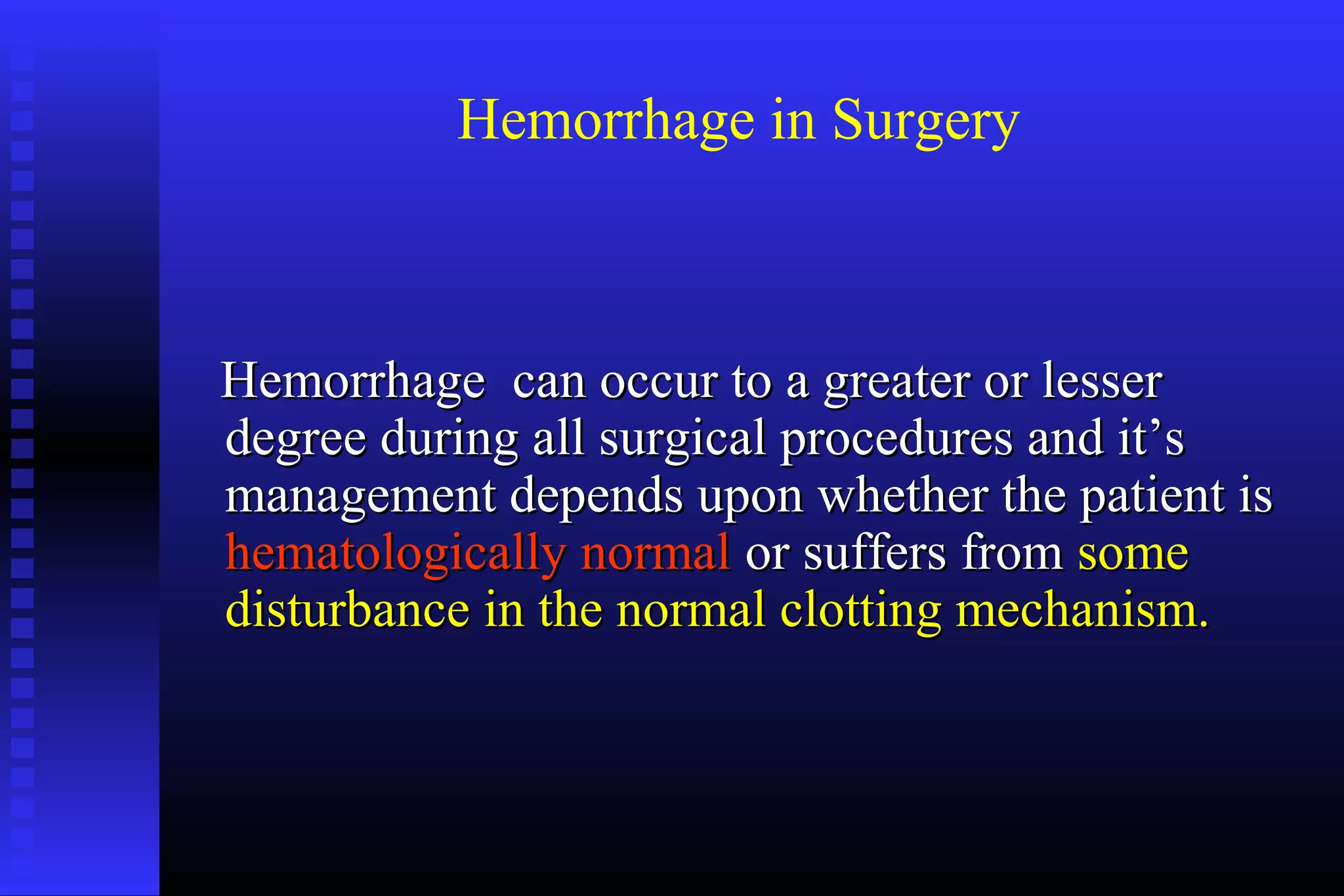 Hemorrhage in Surgery

Hemorrhage can occur to a greater or lesser degree during all surgical procedures and it’s management depends upon whether the patient is hematologically normal or suffers from some disturbance in the normal clotting mechanism.